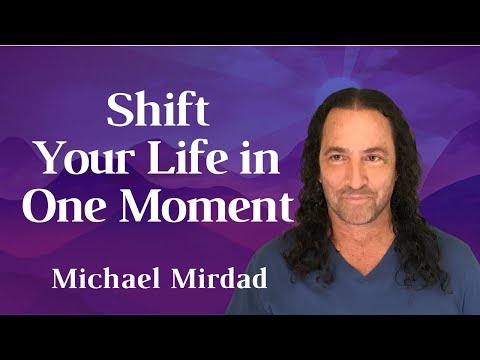 Shift
Your Life in
One Moment

Michael Mirdad